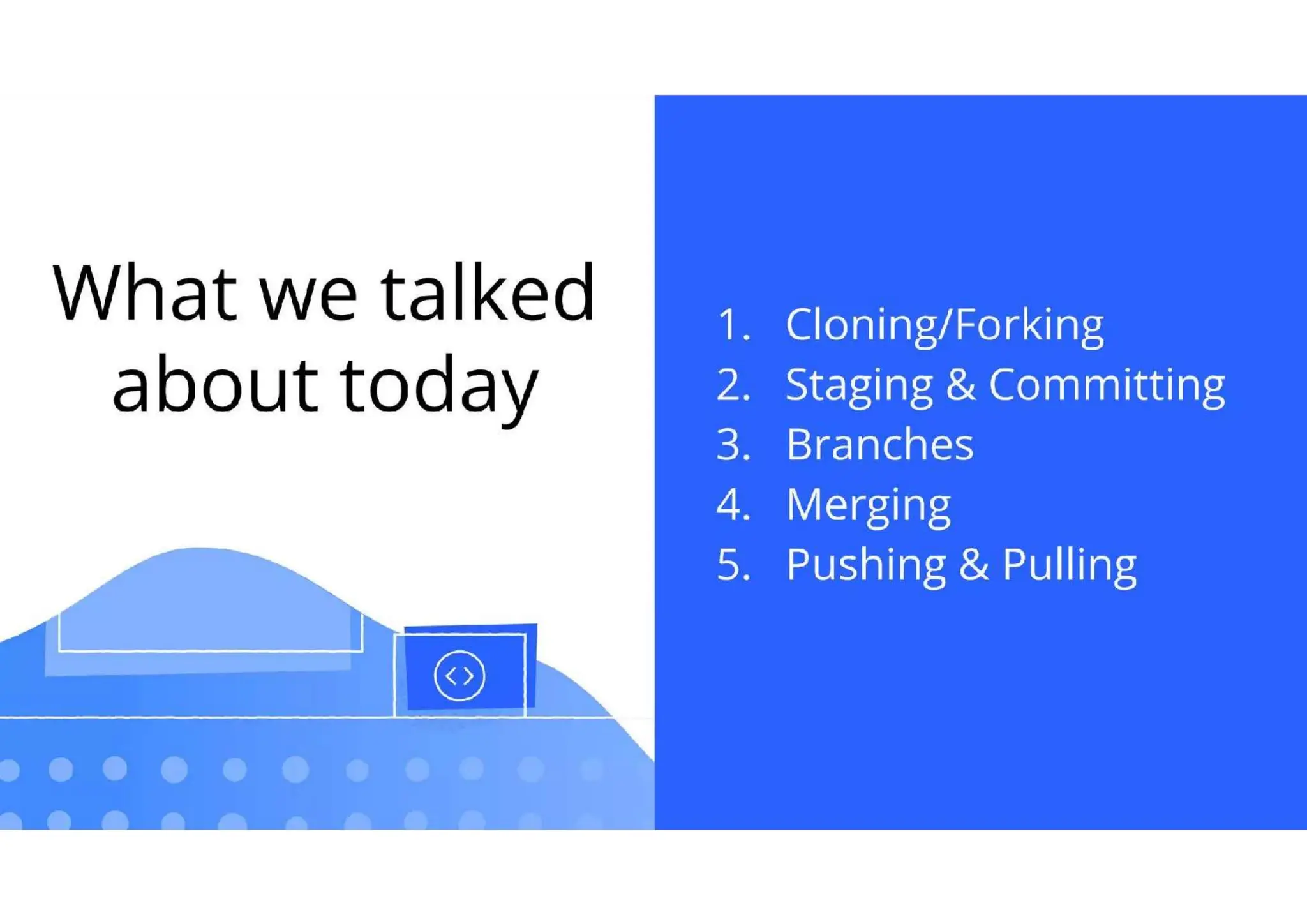 What we talked about today

1. Cloning/Forking
2. Staging & Committing
3. Branches
4. Merging
5. Pushing & Pulling